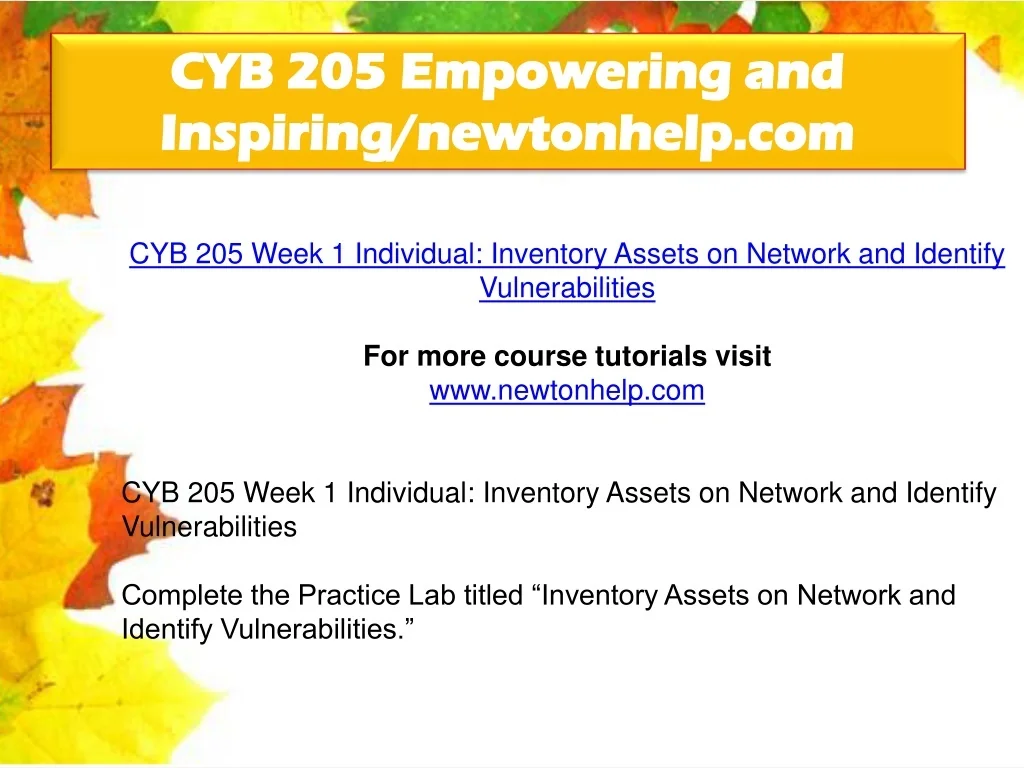 CYB 205 Empowering and Inspiring/newtonhelp.com

CYB 205 Week 1 Individual: Inventory Assets on Network and Identify Vulnerabilities

For more course tutorials visit
www.newtonhelp.com

CYB 205 Week 1 Individual: Inventory Assets on Network and Identify Vulnerabilities

Complete the Practice Lab titled “Inventory Assets on Network and Identify Vulnerabilities.”